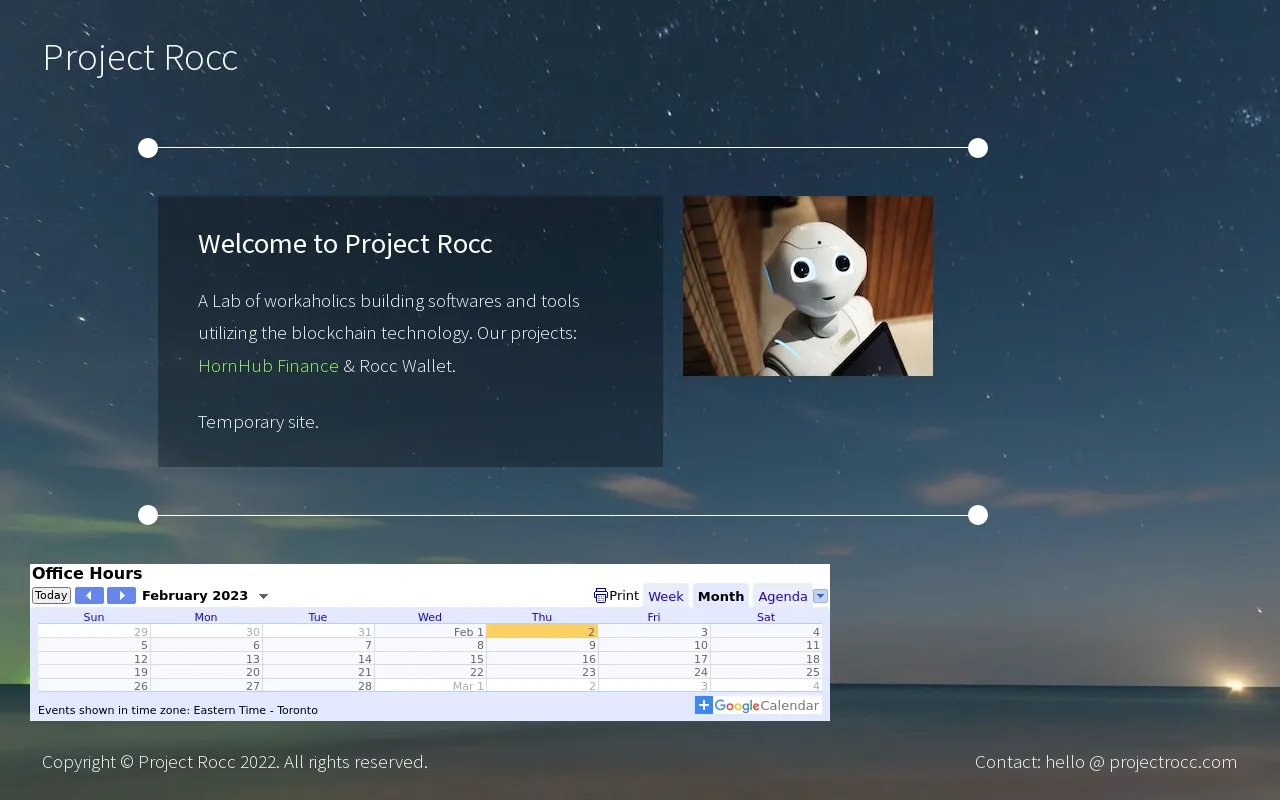 Project Rocc

Welcome to Project Rocc

A Lab of workaholics building softwares and tools utilizing the blockchain technology. Our projects: HornHub Finance & Rocc Wallet.

Temporary site.

Office Hours

Today February 2023 Print Week Month Agenda

| Sun | Mon | Tue | Wed | Thu | Fri | Sat |
|---|---|---|---|---|---|---|
| 29 | 30 | 31 | Feb 1 | 2 | 3 | 4 |
| 5 | 6 | 7 | 8 | 9 | 10 | 11 |
| 12 | 13 | 14 | 15 | 16 | 17 | 18 |
| 19 | 20 | 21 | 22 | 23 | 24 | 25 |
| 26 | 27 | 28 | Mar 1 | 2 | 3 | 4 |

Events shown in time zone: Eastern Time - Toronto

Google Calendar

Copyright © Project Rocc 2022. All rights reserved.

Contact: hello @ projectrocc.com